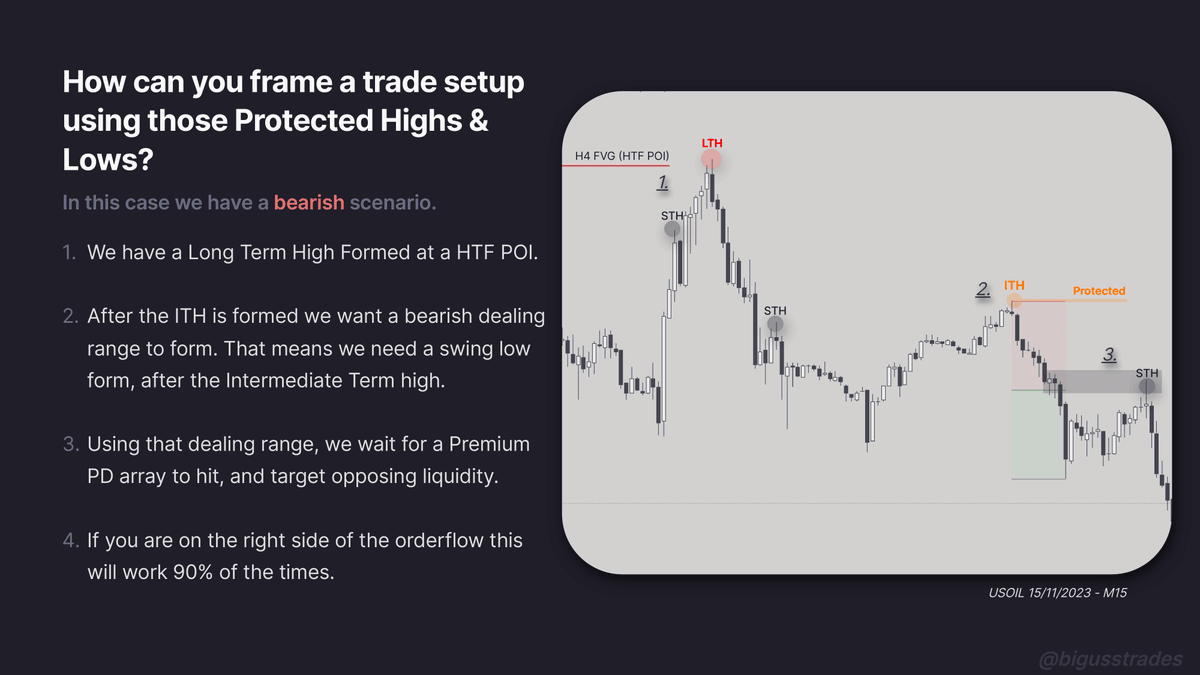 How can you frame a trade setup using those Protected Highs & Lows?

In this case we have a bearish scenario.

1. We have a Long Term High Formed at a HTF POI.

2. After the ITH is formed we want a bearish dealing range to form. That means we need a swing low form, after the Intermediate Term high.

3. Using that dealing range, we wait for a Premium PD array to hit, and target opposing liquidity.

4. If you are on the right side of the orderflow this will work 90% of the times.

H4 FVG (HTF POI)
LTH
1.
STH
STH
2.
ITH
Protected
3.
STH

USOIL 15/11/2023 - M15

@bigusstrades